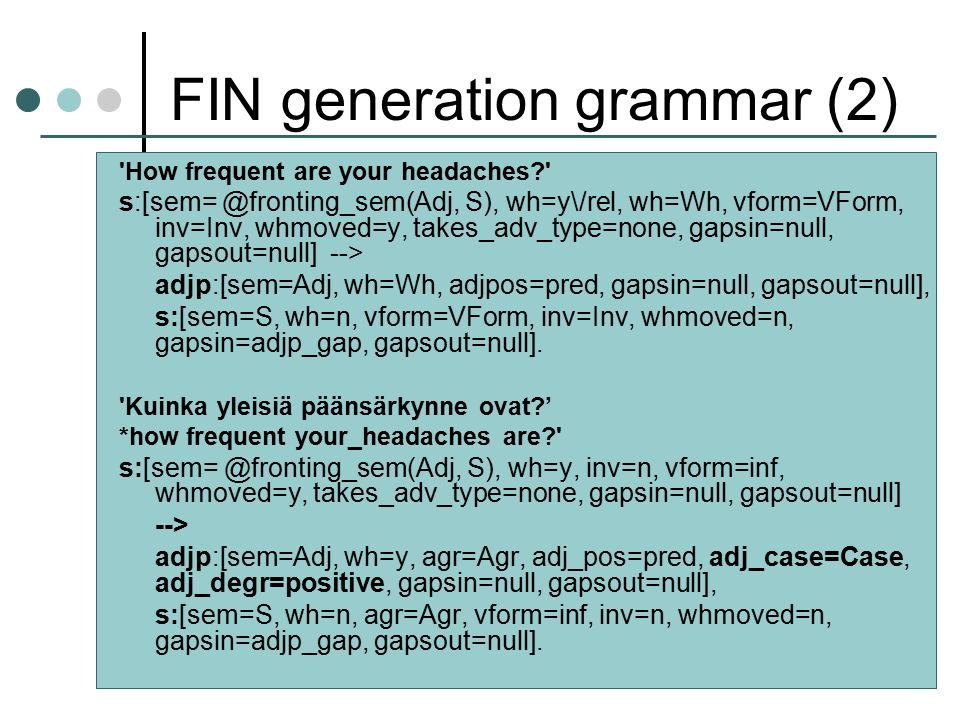 FIN generation grammar (2)

'How frequent are your headaches?'

s:[sem= @fronting_sem(Adj, S), wh=y\/rel, wh=Wh, vform=VForm, inv=Inv, whmoved=y, takes_adv_type=none, gapsin=null, gapsout=null] -->

adjp:[sem=Adj, wh=Wh, adjpos=pred, gapsin=null, gapsout=null],

s:[sem=S, wh=n, vform=VForm, inv=Inv, whmoved=n, gapsin=adjp_gap, gapsout=null].

'Kuinka yleisiä päänsärkynne ovat?'

*how frequent your_headaches are?'

s:[sem= @fronting_sem(Adj, S), wh=y, inv=n, vform=inf, whmoved=y, takes_adv_type=none, gapsin=null, gapsout=null]

-->

adjp:[sem=Adj, wh=y, agr=Agr, adj_pos=pred, adj_case=Case, adj_degr=positive, gapsin=null, gapsout=null],

s:[sem=S, wh=n, agr=Agr, vform=inf, inv=n, whmoved=n, gapsin=adjp_gap, gapsout=null].